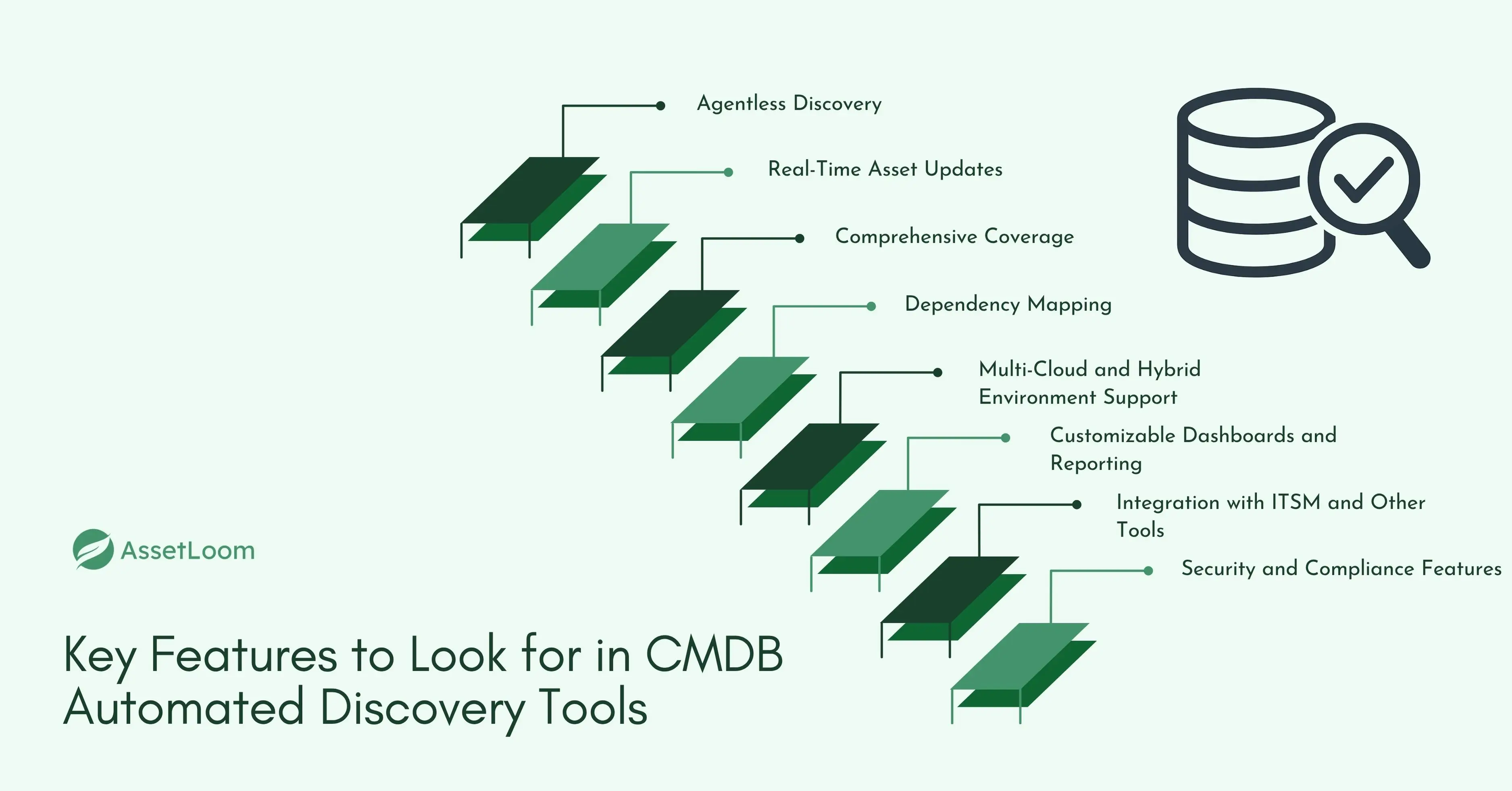 Agentless Discovery

Real-Time Asset Updates

Comprehensive Coverage

Dependency Mapping

Multi-Cloud and Hybrid Environment Support

Customizable Dashboards and Reporting

Integration with ITSM and Other Tools

Security and Compliance Features

AssetLoom

Key Features to Look for in CMDB Automated Discovery Tools